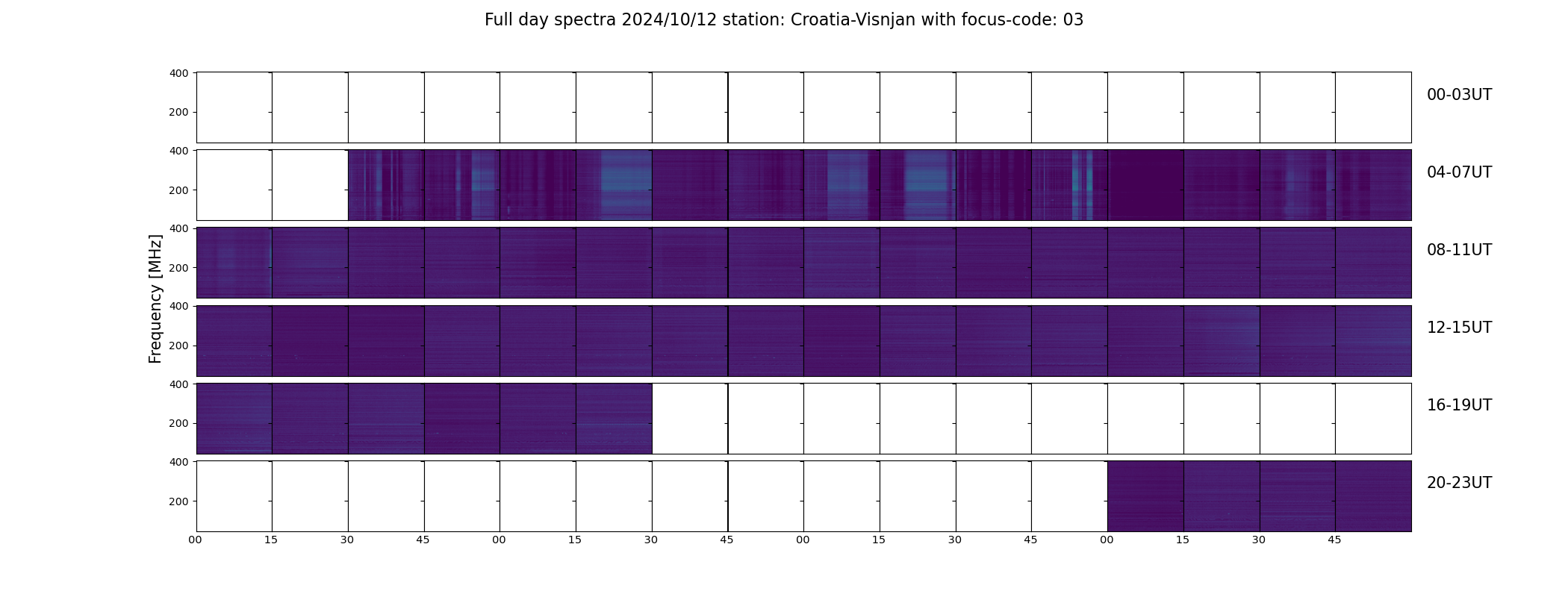 Full day spectra 2024/10/12 station: Croatia-Visnjan with focus-code: 03

Frequency [MHz]

400
200
00-03UT

400
200
04-07UT

400
200
08-11UT

400
200
12-15UT

400
200
16-19UT

400
200
20-23UT

00 15 30 45 00 15 30 45 00 15 30 45 00 15 30 45